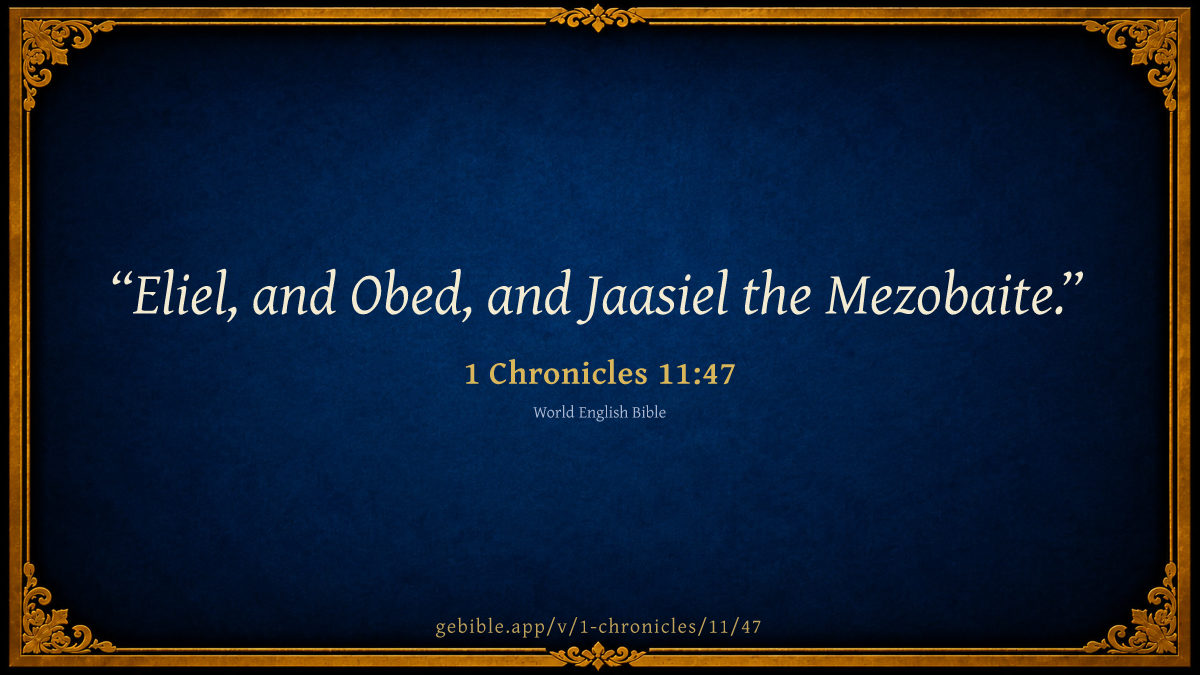 “Eliel, and Obed, and Jaasiel the Mezobaite.”

1 Chronicles 11:47

World English Bible

gebible.app/v/1-chronicles/11/47